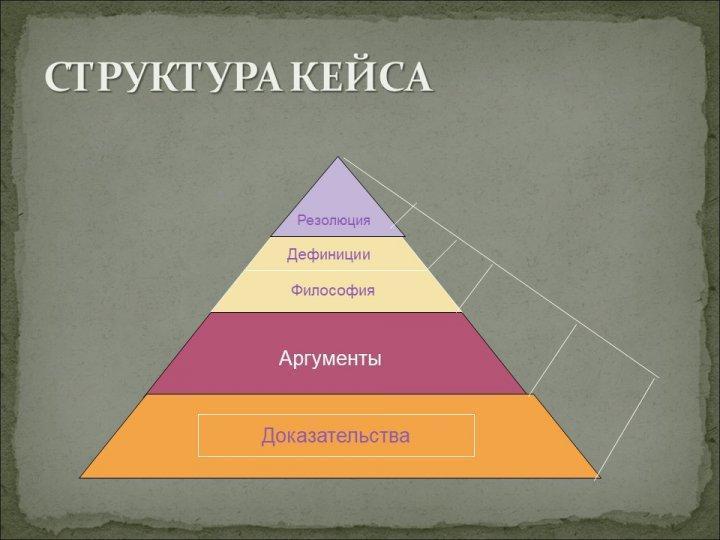 СТРУКТУРА КЕЙСА

Резолюция

Дефиниции

Философия

Аргументы

Доказательства